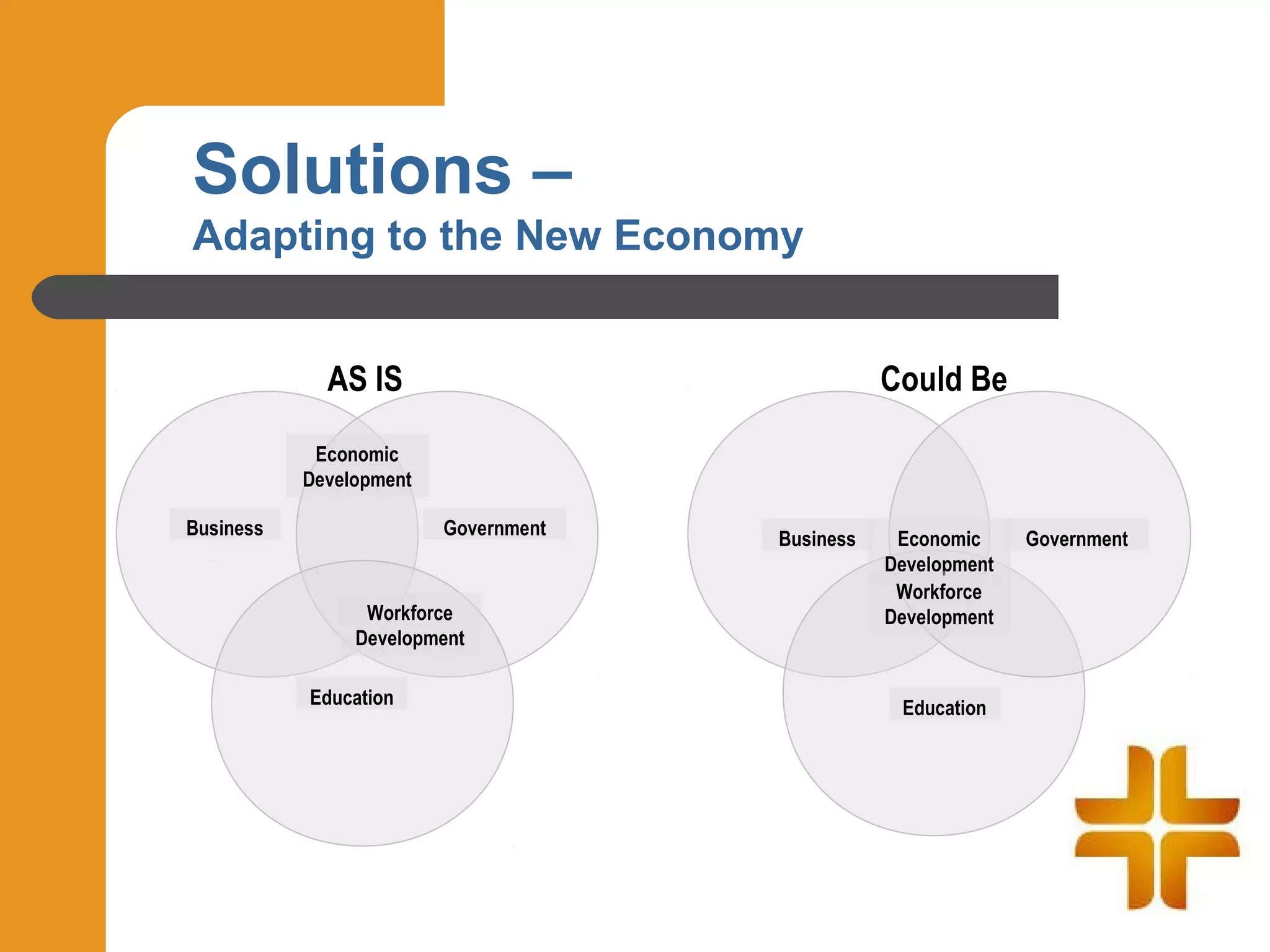 Solutions –
Adapting to the New Economy

AS IS

Economic Development

Business

Government

Workforce Development

Education

Could Be

Business

Economic Development

Government

Workforce Development

Education